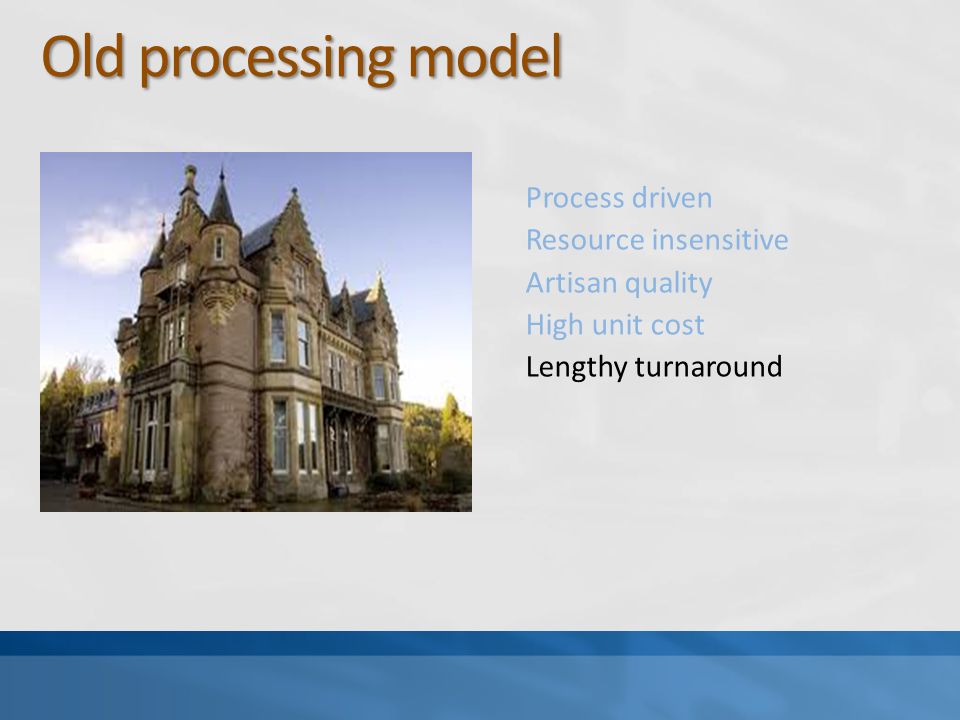 Old processing model

Process driven
Resource insensitive
Artisan quality
High unit cost
Lengthy turnaround